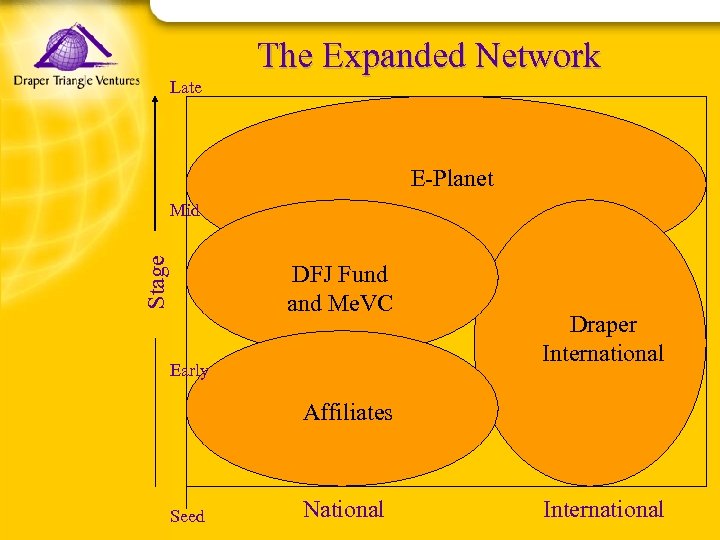 Draper Triangle Ventures

The Expanded Network

Late

Mid

Stage

Early

Seed

E-Planet

DFJ Fund and MeVC

Draper International

Affiliates

National

International